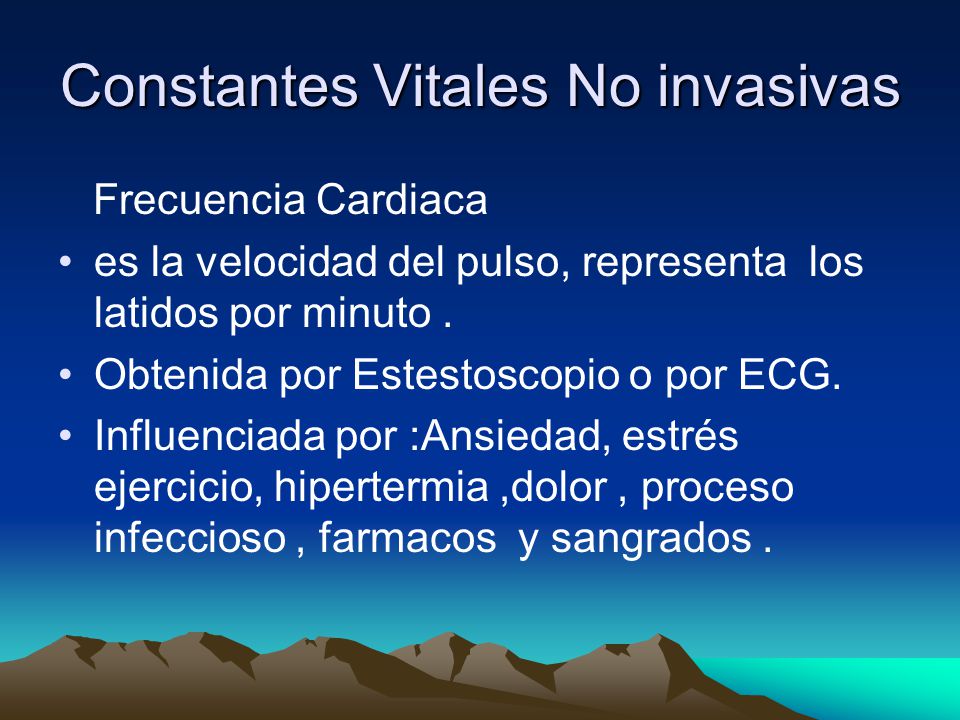 Constantes Vitales No invasivas

Frecuencia Cardiaca

• es la velocidad del pulso, representa los latidos por minuto .
• Obtenida por Estestoscopio o por ECG.
• Influenciada por :Ansiedad, estrés ejercicio, hipertermia ,dolor , proceso infeccioso , farmacos y sangrados .